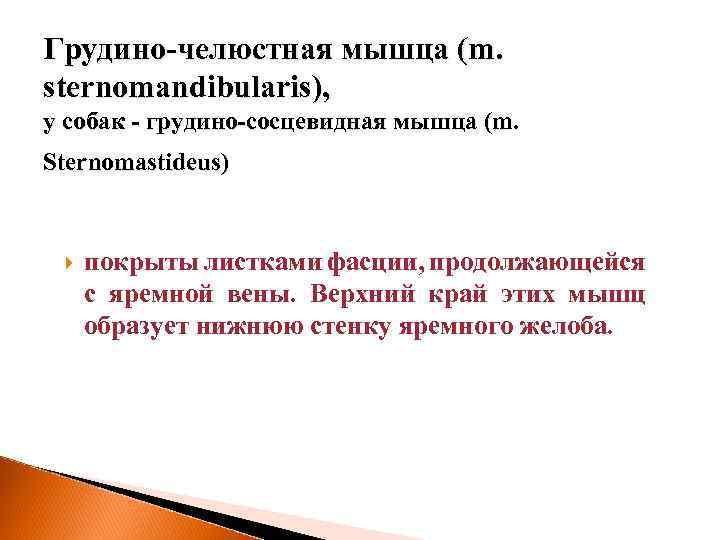 Грудино-челюстная мышца (m. sternomandibularis),
у собак - грудино-сосцевидная мышца (m.

Sternomastideus)

покрыты листками фасции, продолжающейся с яремной вены. Верхний край этих мышц образует нижнюю стенку яремного желоба.